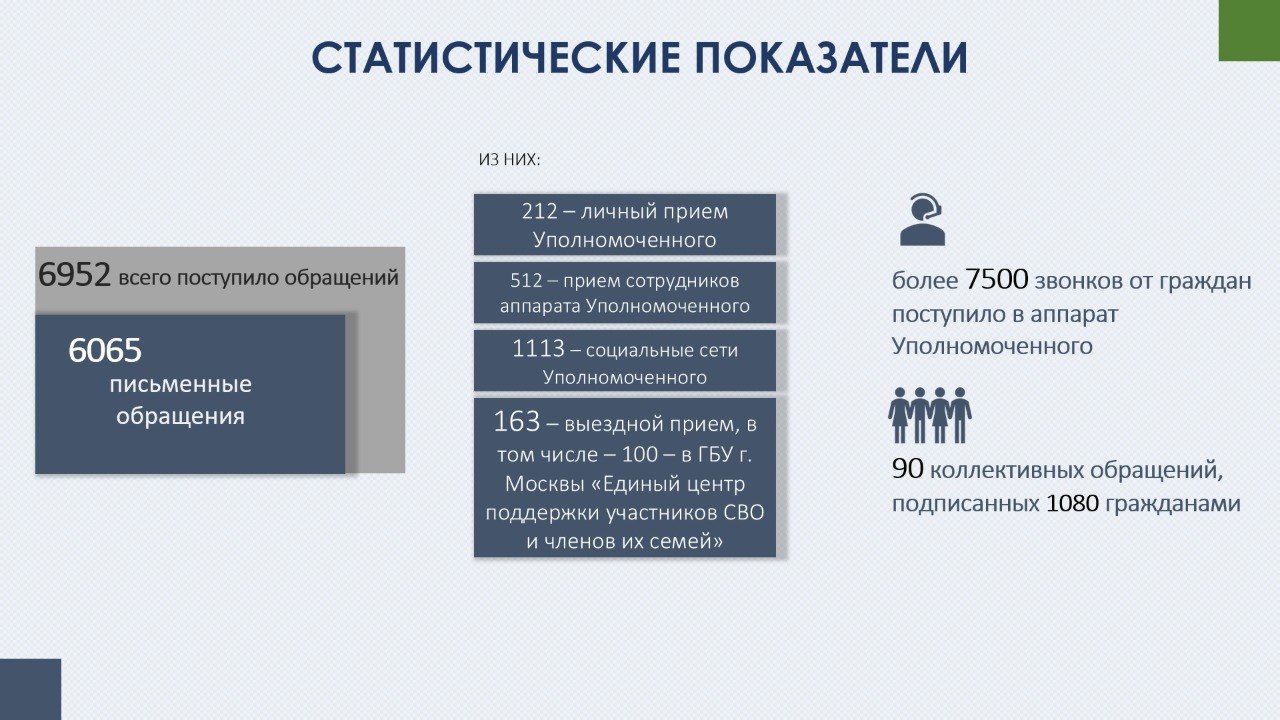 СТАТИСТИЧЕСКИЕ ПОКАЗАТЕЛИ

6952 всего поступило обращений

6065
письменные обращения

ИЗ НИХ:

212 – личный прием Уполномоченного

512 – прием сотрудников аппарата Уполномоченного

1113 – социальные сети Уполномоченного

163 – выездной прием, в том числе – 100 – в ГБУ г. Москвы «Единый центр поддержки участников СВО и членов их семей»

более 7500 звонков от граждан поступило в аппарат Уполномоченного

90 коллективных обращений, подписанных 1080 гражданами